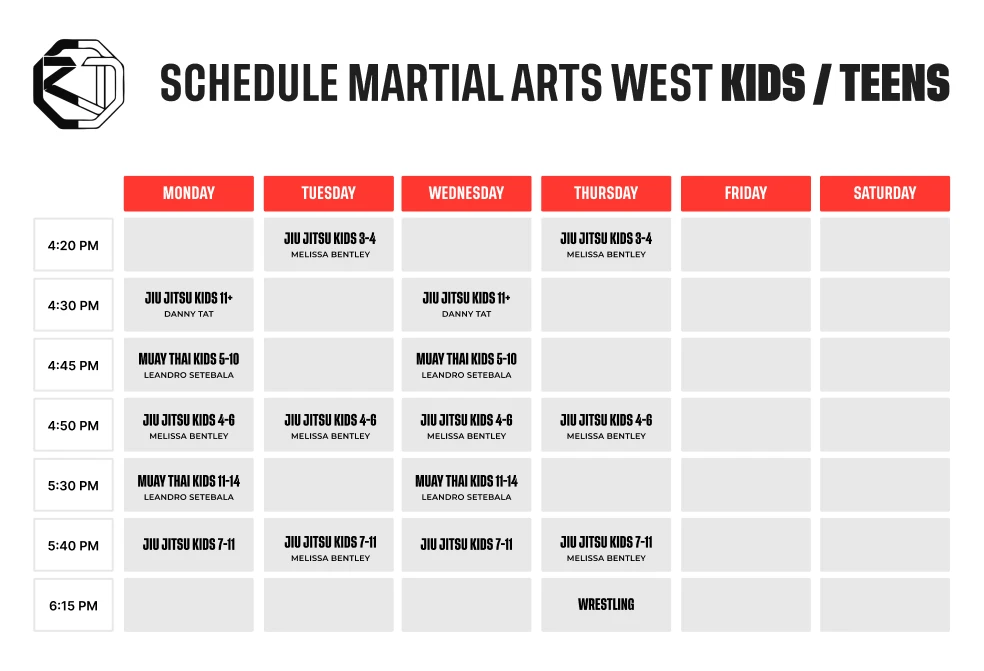 SCHEDULE MARTIAL ARTS WEST KIDS / TEENS

| | MONDAY | TUESDAY | WEDNESDAY | THURSDAY | FRIDAY | SATURDAY |
|---|---|---|---|---|---|---|
| 4:20 PM | | JIU JITSU KIDS 3-4 MELISSA BENTLEY | | JIU JITSU KIDS 3-4 MELISSA BENTLEY | | |
| 4:30 PM | JIU JITSU KIDS 11+ DANNY TAT | | JIU JITSU KIDS 11+ DANNY TAT | | | |
| 4:45 PM | MUAY THAI KIDS 5-10 LEANDRO SETEBALA | | MUAY THAI KIDS 5-10 LEANDRO SETEBALA | | | |
| 4:50 PM | JIU JITSU KIDS 4-6 MELISSA BENTLEY | JIU JITSU KIDS 4-6 MELISSA BENTLEY | JIU JITSU KIDS 4-6 MELISSA BENTLEY | JIU JITSU KIDS 4-6 MELISSA BENTLEY | | |
| 5:30 PM | MUAY THAI KIDS 11-14 LEANDRO SETEBALA | | MUAY THAI KIDS 11-14 LEANDRO SETEBALA | | | |
| 5:40 PM | JIU JITSU KIDS 7-11 | JIU JITSU KIDS 7-11 MELISSA BENTLEY | JIU JITSU KIDS 7-11 | JIU JITSU KIDS 7-11 MELISSA BENTLEY | | |
| 6:15 PM | | | | WRESTLING | | |